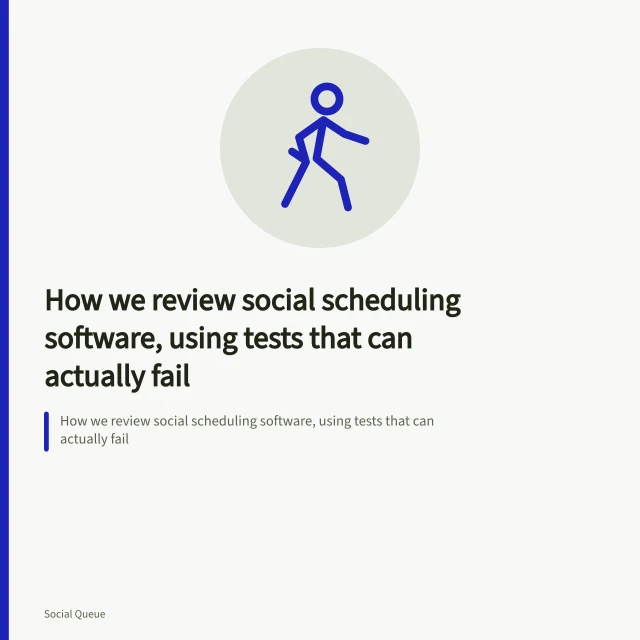 How we review social scheduling software, using tests that can actually fail

How we review social scheduling software, using tests that can actually fail

Social Queue